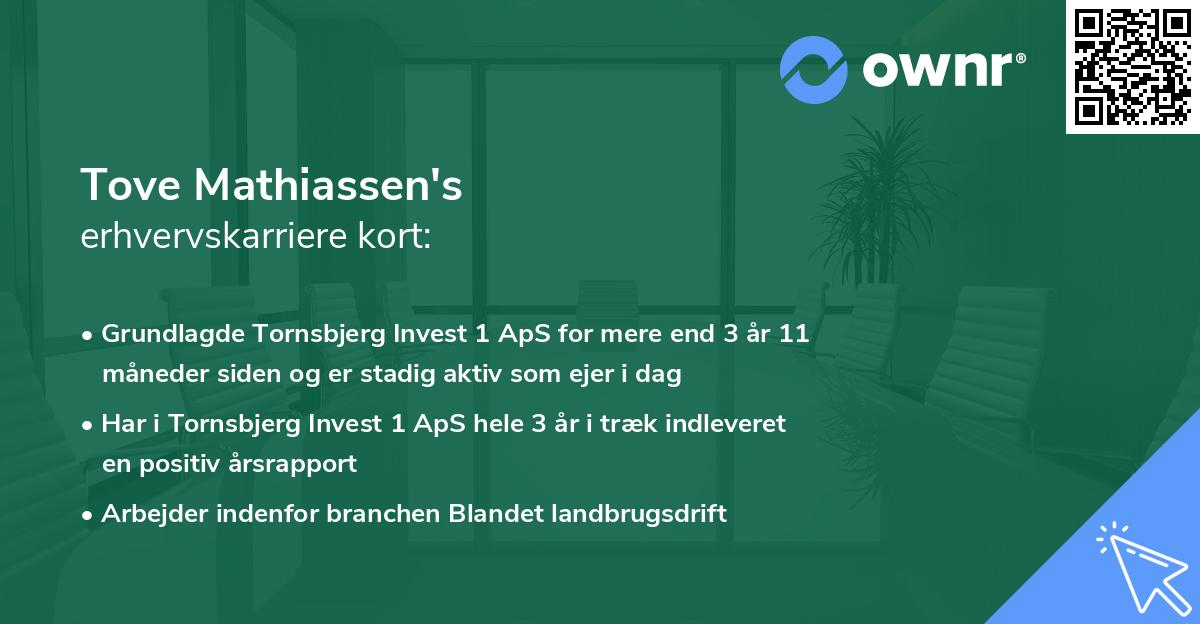 ownr®

Tove Mathiassen's
erhvervskarriere kort:

• Grundlagde Tornsbjerg Invest 1 ApS for mere end 3 år 11 måneder siden og er stadig aktiv som ejer i dag
• Har i Tornsbjerg Invest 1 ApS hele 3 år i træk indleveret en positiv årsrapport
• Arbejder indenfor branchen Blandet landbrugsdrift